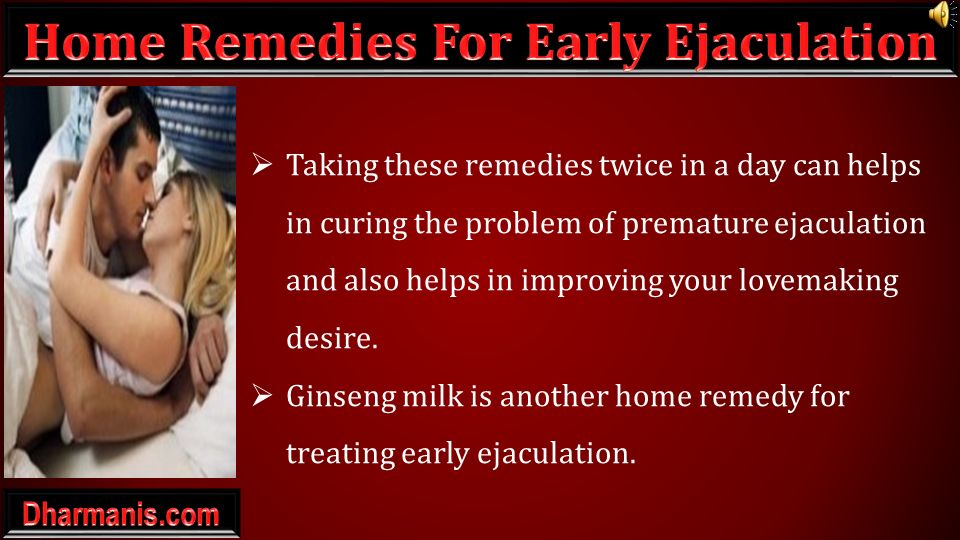 Home Remedies For Early Ejaculation

➢ Taking these remedies twice in a day can helps in curing the problem of premature ejaculation and also helps in improving your lovemaking desire.

➢ Ginseng milk is another home remedy for treating early ejaculation.

Dharmanis.com